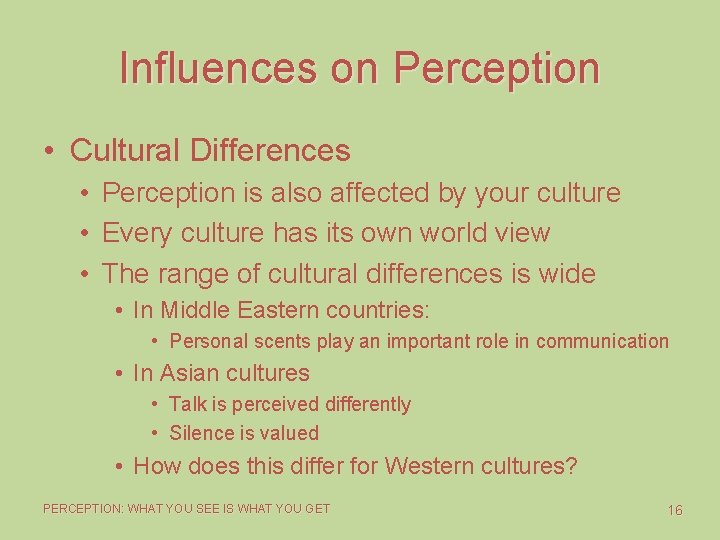 Influences on Perception

• Cultural Differences
  • Perception is also affected by your culture
  • Every culture has its own world view
  • The range of cultural differences is wide
    • In Middle Eastern countries:
      • Personal scents play an important role in communication
    • In Asian cultures
      • Talk is perceived differently
      • Silence is valued
    • How does this differ for Western cultures?

PERCEPTION: WHAT YOU SEE IS WHAT YOU GET

16